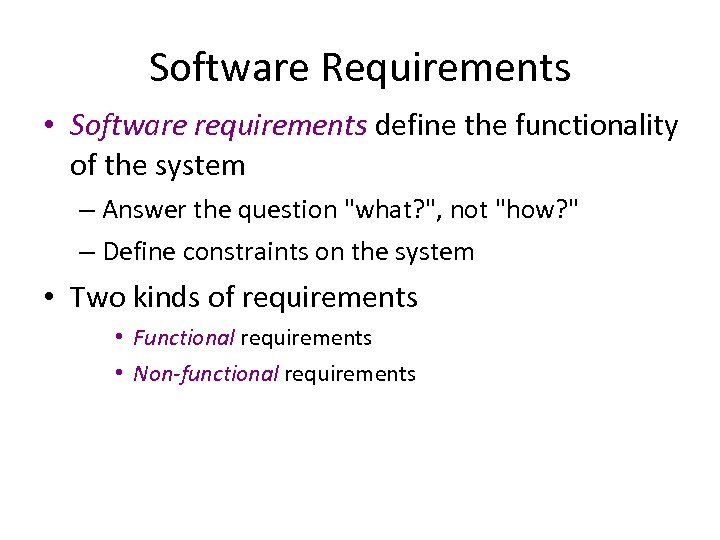 Software Requirements

• Software requirements define the functionality of the system

– Answer the question "what?", not "how?"

– Define constraints on the system

• Two kinds of requirements

• Functional requirements

• Non-functional requirements